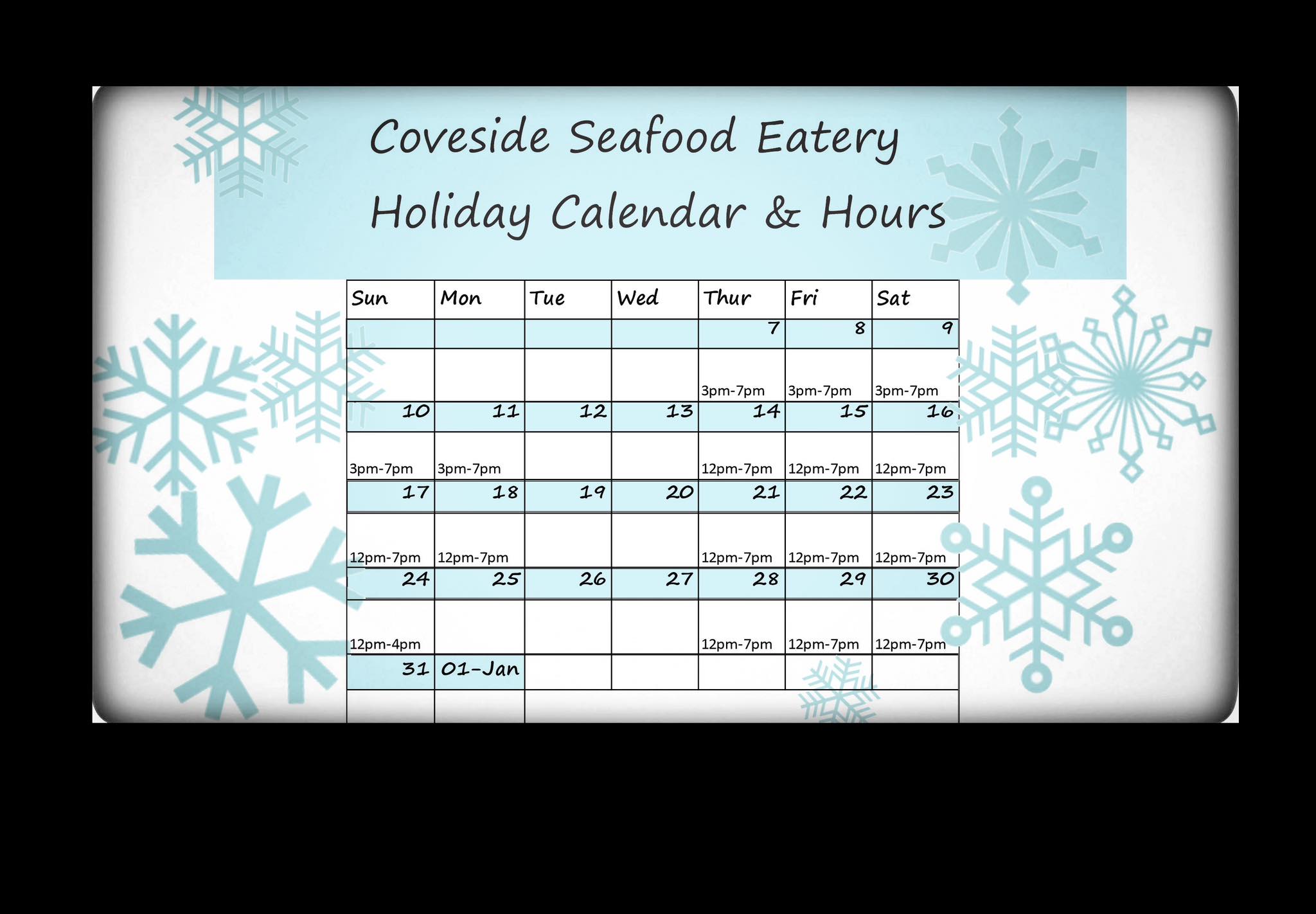 Coveside Seafood Eatery
Holiday Calendar & Hours

| Sun | Mon | Tue | Wed | Thur | Fri | Sat |
|---|---|---|---|---|---|---|
| | | | | 7 | 8 | 9 |
| | | | | 3pm-7pm | 3pm-7pm | 3pm-7pm |
| 10 | 11 | 12 | 13 | 14 | 15 | 16 |
| 3pm-7pm | 3pm-7pm | | | 12pm-7pm | 12pm-7pm | 12pm-7pm |
| 17 | 18 | 19 | 20 | 21 | 22 | 23 |
| 12pm-7pm | 12pm-7pm | | | 12pm-7pm | 12pm-7pm | 12pm-7pm |
| 24 | 25 | 26 | 27 | 28 | 29 | 30 |
| 12pm-4pm | | | | 12pm-7pm | 12pm-7pm | 12pm-7pm |
| 31 | 01-Jan | | | | | |
| | | | | | | |